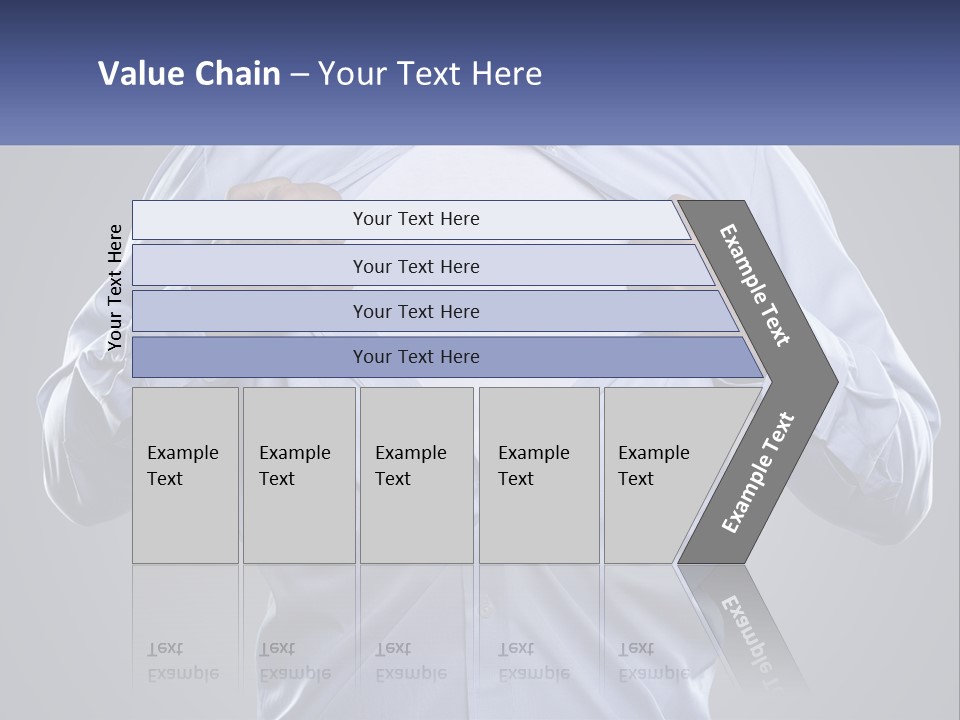 Value Chain – Your Text Here

Your Text Here

Your Text Here

Your Text Here

Your Text Here

Your Text Here

Example Text

Example Text

Example Text

Example Text

Example Text

Example Text

Example Text